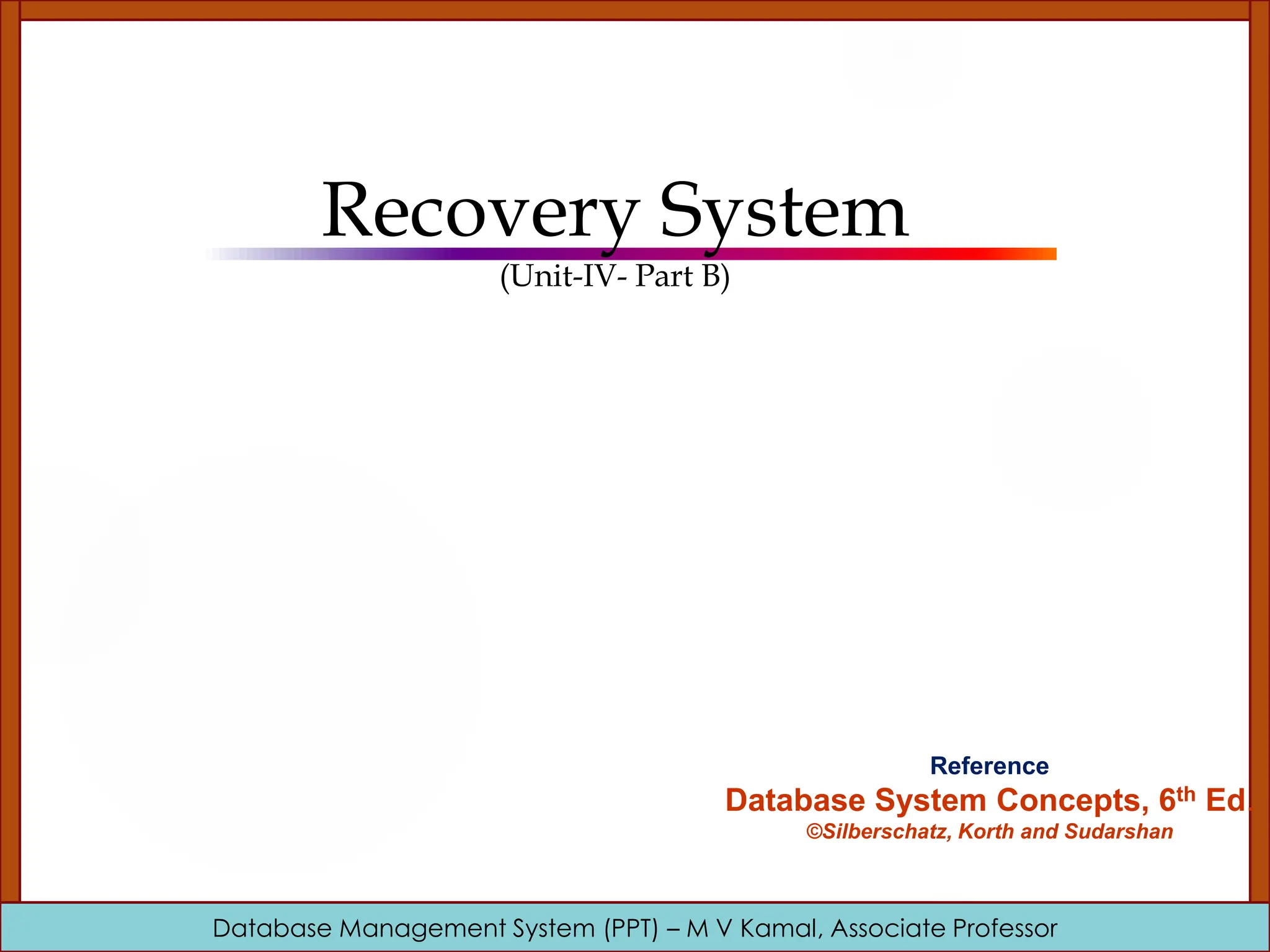 Recovery System

(Unit-IV- Part B)

Reference

Database System Concepts, $6^{th}$ Ed.

©Silberschatz, Korth and Sudarshan

Database Management System (PPT) – M V Kamal, Associate Professor